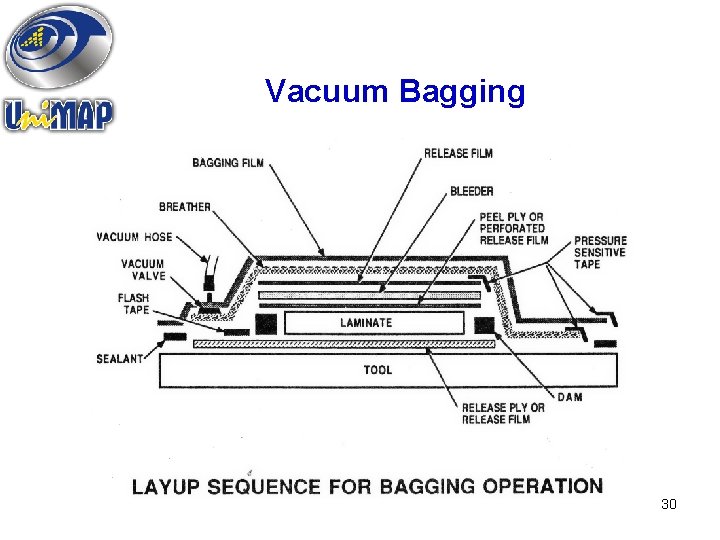 UniMAP

Vacuum Bagging

BAGGING FILM
RELEASE FILM
BLEEDER
BREATHER
PEEL PLY OR PERFORATED RELEASE FILM
VACUUM HOSE
PRESSURE SENSITIVE TAPE
VACUUM VALVE
FLASH TAPE
LAMINATE
SEALANT
TOOL
DAM
RELEASE PLY OR RELEASE FILM

LAYUP SEQUENCE FOR BAGGING OPERATION

30